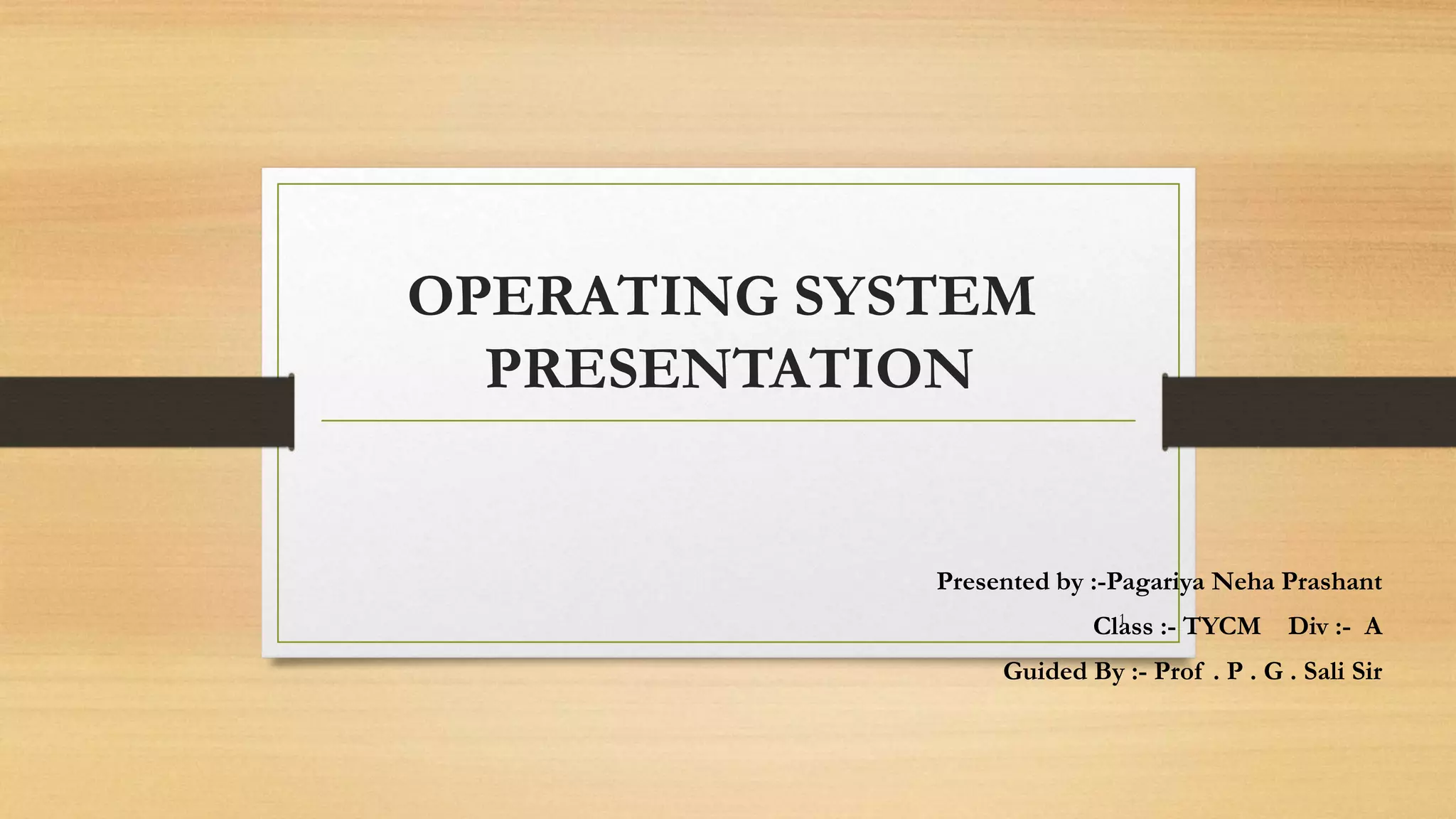 OPERATING SYSTEM PRESENTATION

Presented by :-Pagariya Neha Prashant

Class :- TYCM Div :- A

Guided By :- Prof . P . G . Sali Sir